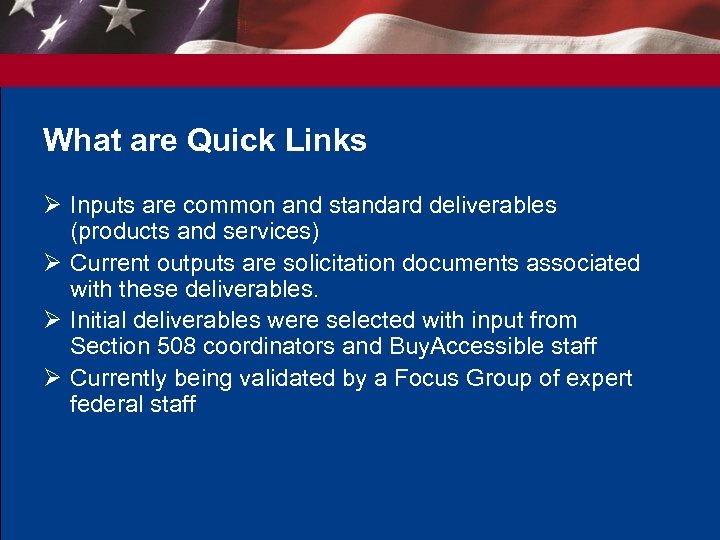 What are Quick Links

➢ Inputs are common and standard deliverables (products and services)
➢ Current outputs are solicitation documents associated with these deliverables.
➢ Initial deliverables were selected with input from Section 508 coordinators and BuyAccessible staff
➢ Currently being validated by a Focus Group of expert federal staff